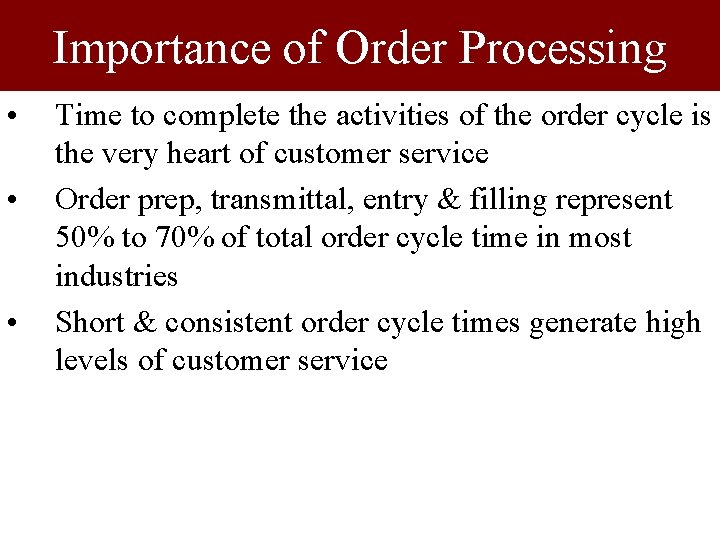 Importance of Order Processing

• Time to complete the activities of the order cycle is the very heart of customer service

• Order prep, transmittal, entry & filling represent 50% to 70% of total order cycle time in most industries

• Short & consistent order cycle times generate high levels of customer service